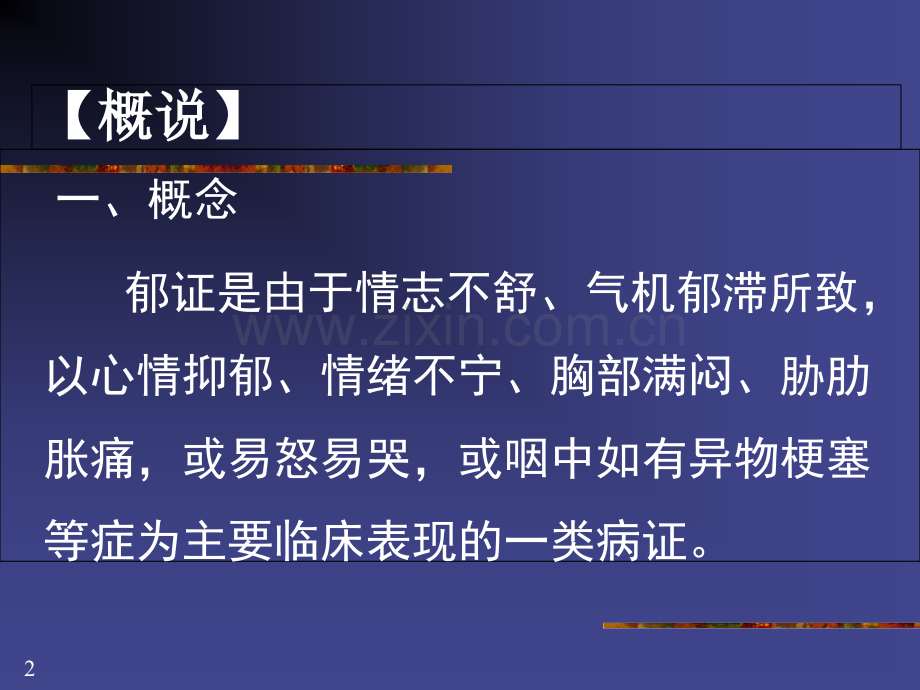 【概说】

一、概念

郁证是由于情志不舒、气机郁滞所致，以心情抑郁、情绪不宁、胸部满闷、胁肋胀痛，或易怒易哭，或咽中如有异物梗塞等症为主要临床表现的一类病证。

www.zixin.com.cn

2